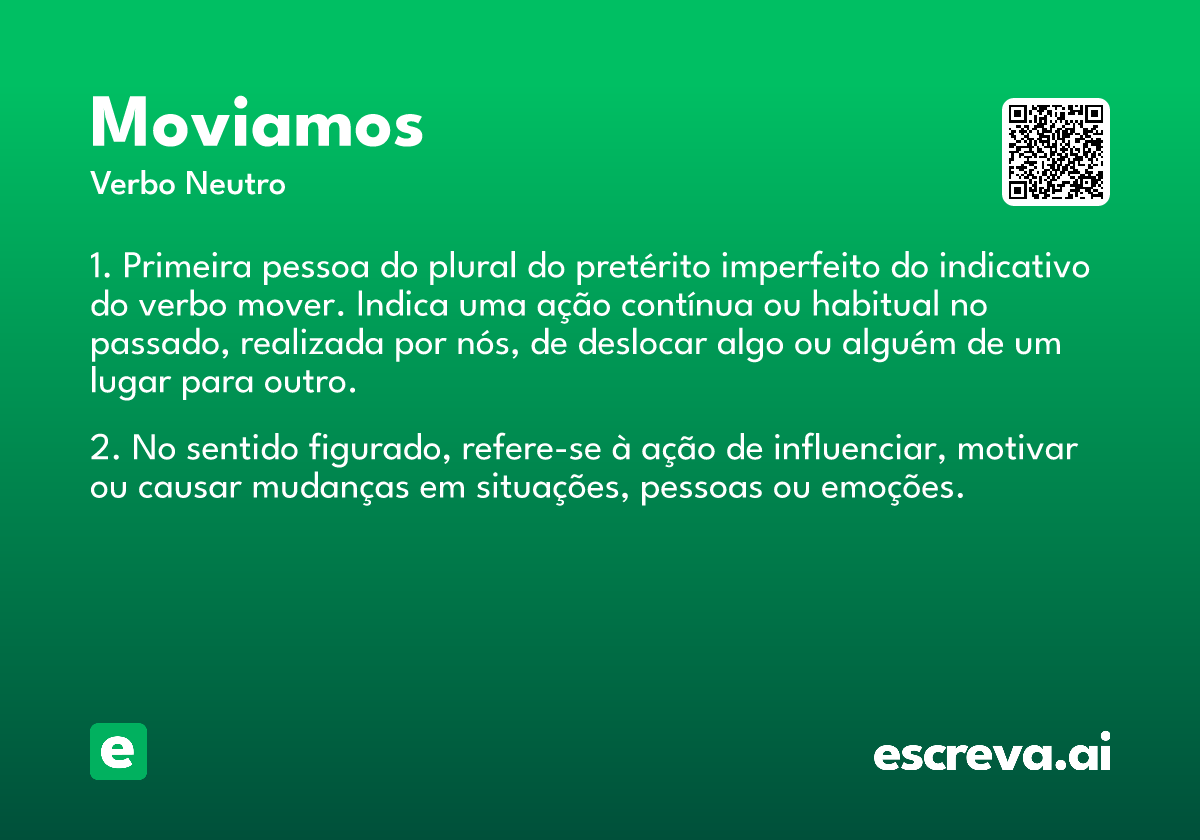 Moviamos
Verbo Neutro

1. Primeira pessoa do plural do pretérito imperfeito do indicativo do verbo mover. Indica uma ação contínua ou habitual no passado, realizada por nós, de deslocar algo ou alguém de um lugar para outro.

2. No sentido figurado, refere-se à ação de influenciar, motivar ou causar mudanças em situações, pessoas ou emoções.

e

escreva.ai